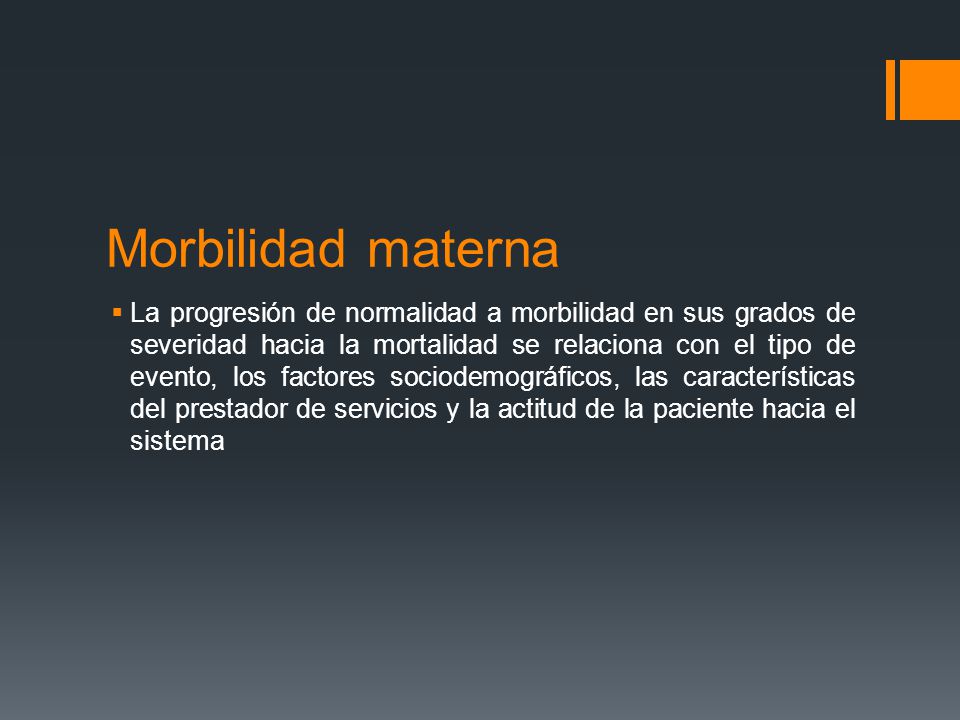 Morbilidad materna

▪ La progresión de normalidad a morbilidad en sus grados de severidad hacia la mortalidad se relaciona con el tipo de evento, los factores sociodemográficos, las características del prestador de servicios y la actitud de la paciente hacia el sistema